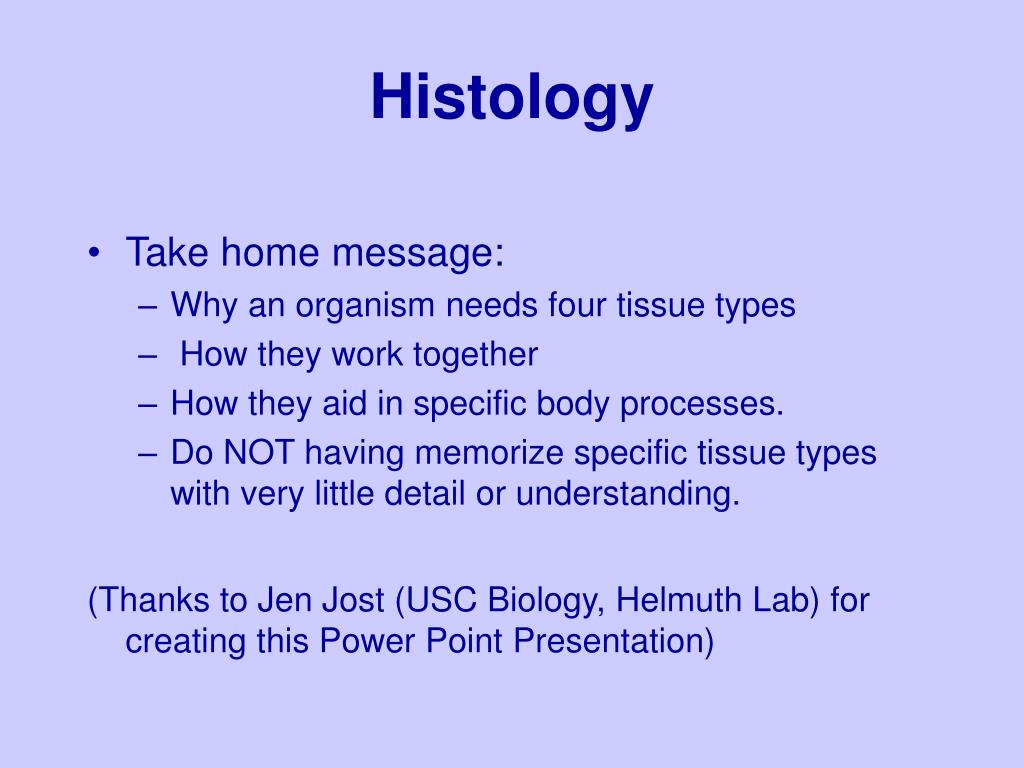 Histology

• Take home message:
– Why an organism needs four tissue types
– How they work together
– How they aid in specific body processes.
– Do NOT having memorize specific tissue types with very little detail or understanding.

(Thanks to Jen Jost (USC Biology, Helmuth Lab) for creating this Power Point Presentation)